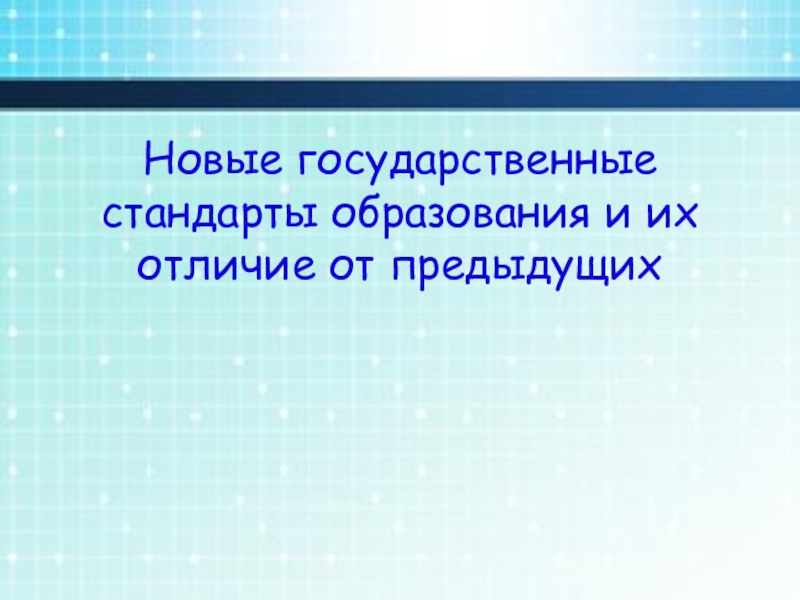 Новые государственные стандарты образования и их отличие от предыдущих